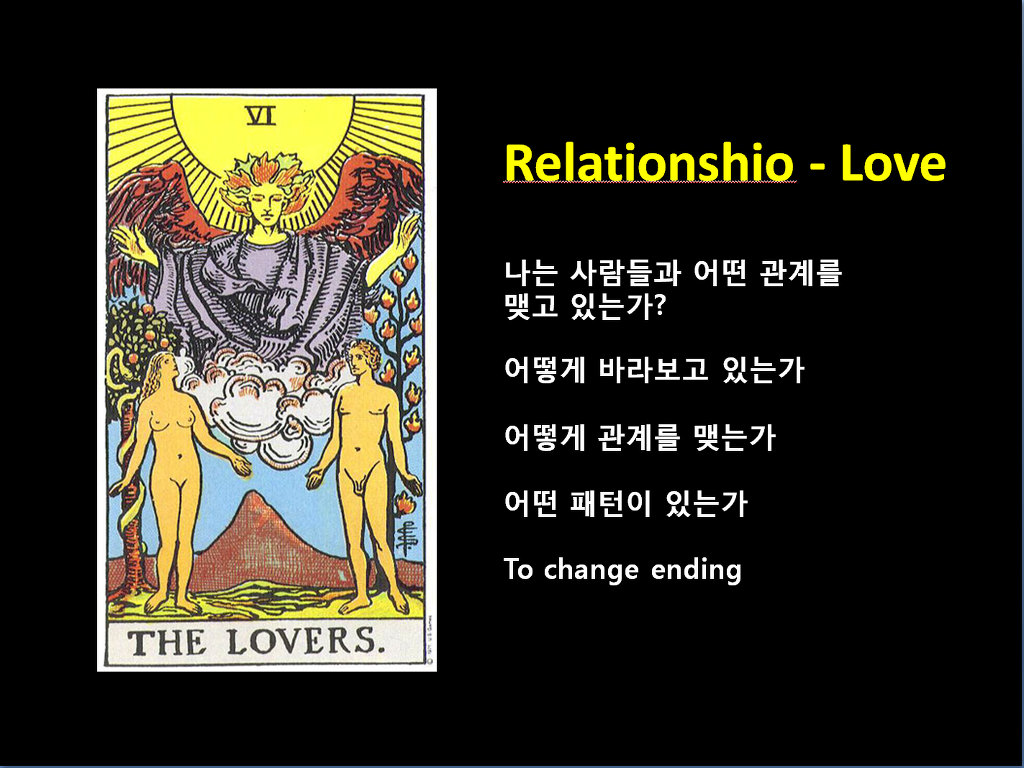 VI

THE LOVERS.

Relationshio - Love

나는 사람들과 어떤 관계를 맺고 있는가?

어떻게 바라보고 있는가

어떻게 관계를 맺는가

어떤 패턴이 있는가

To change ending